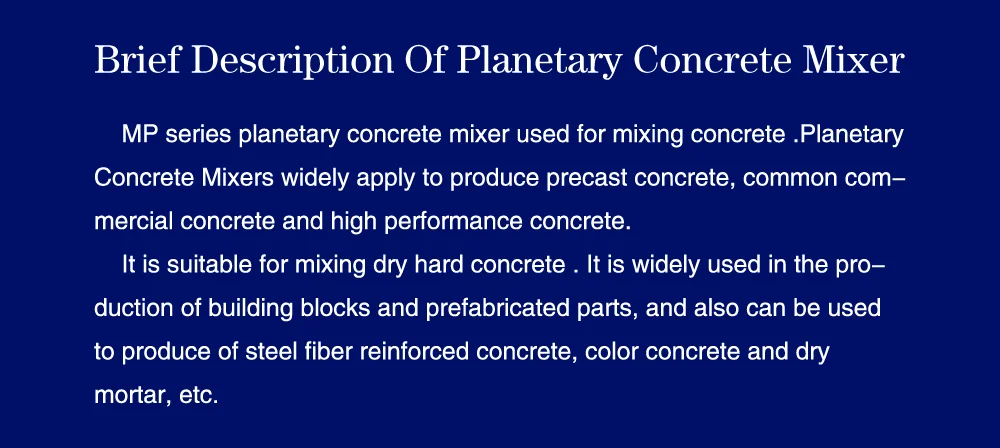 Brief Description Of Planetary Concrete Mixer

MP series planetary concrete mixer used for mixing concrete .Planetary Concrete Mixers widely apply to produce precast concrete, common commercial concrete and high performance concrete.

It is suitable for mixing dry hard concrete . It is widely used in the production of building blocks and prefabricated parts, and also can be used to produce of steel fiber reinforced concrete, color concrete and dry mortar, etc.